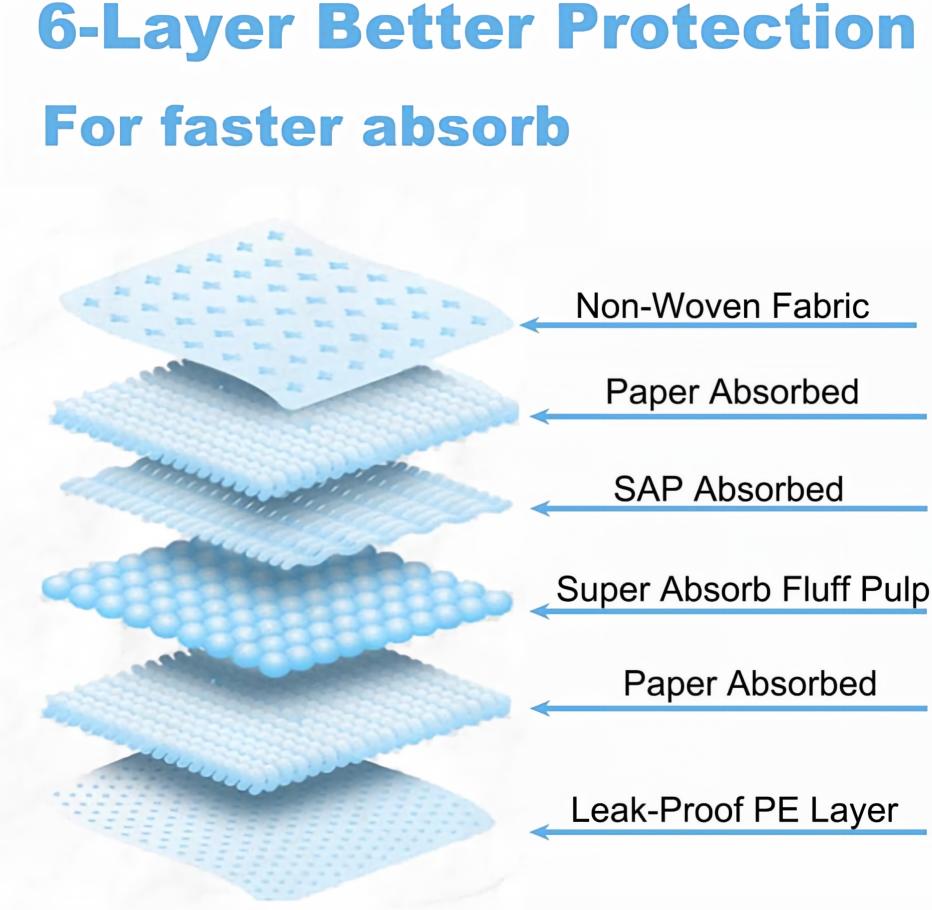 6-Layer Better Protection

For faster absorb

Non-Woven Fabric

Paper Absorbed

SAP Absorbed

Super Absorb Fluff Pulp

Paper Absorbed

Leak-Proof PE Layer